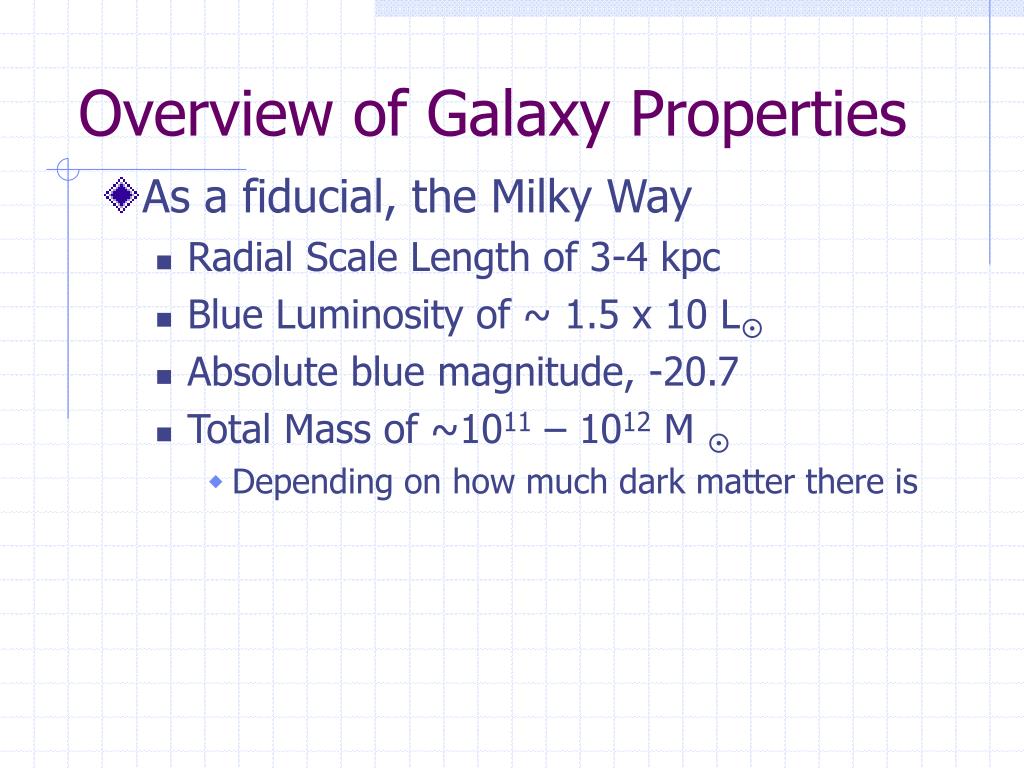 Overview of Galaxy Properties

As a fiducial, the Milky Way

Radial Scale Length of 3-4 kpc

Blue Luminosity of ~ 1.5 x 10 $L_{\odot}$

Absolute blue magnitude, -20.7

Total Mass of ~$10^{11}$ – $10^{12}$ $M_{\odot}$

Depending on how much dark matter there is